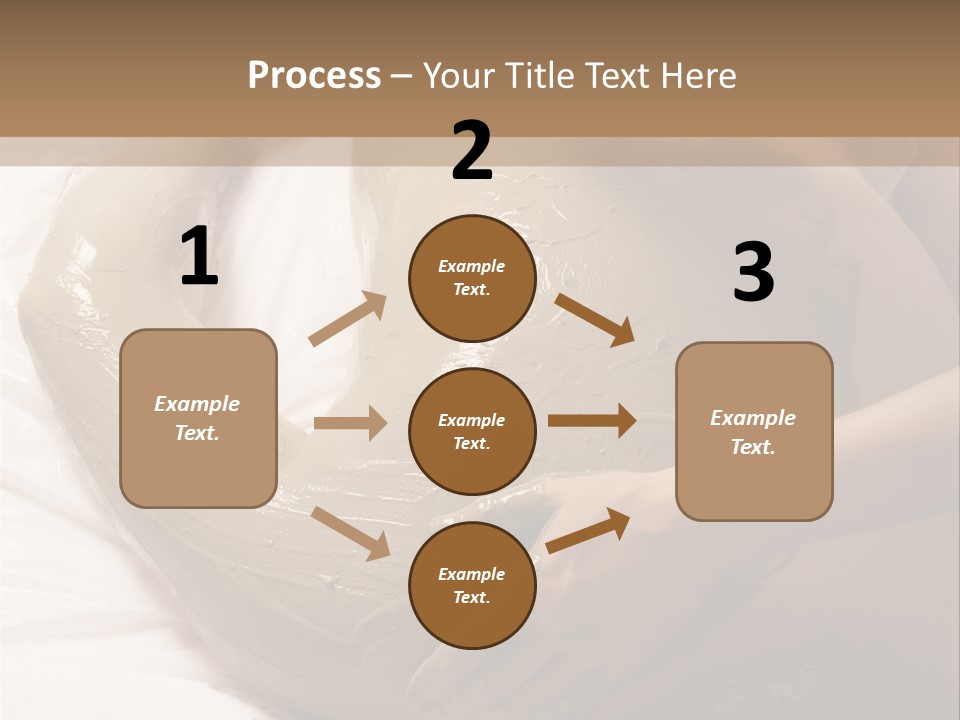 Process – Your Title Text Here

1

Example Text.

2

Example Text.

Example Text.

Example Text.

3

Example Text.